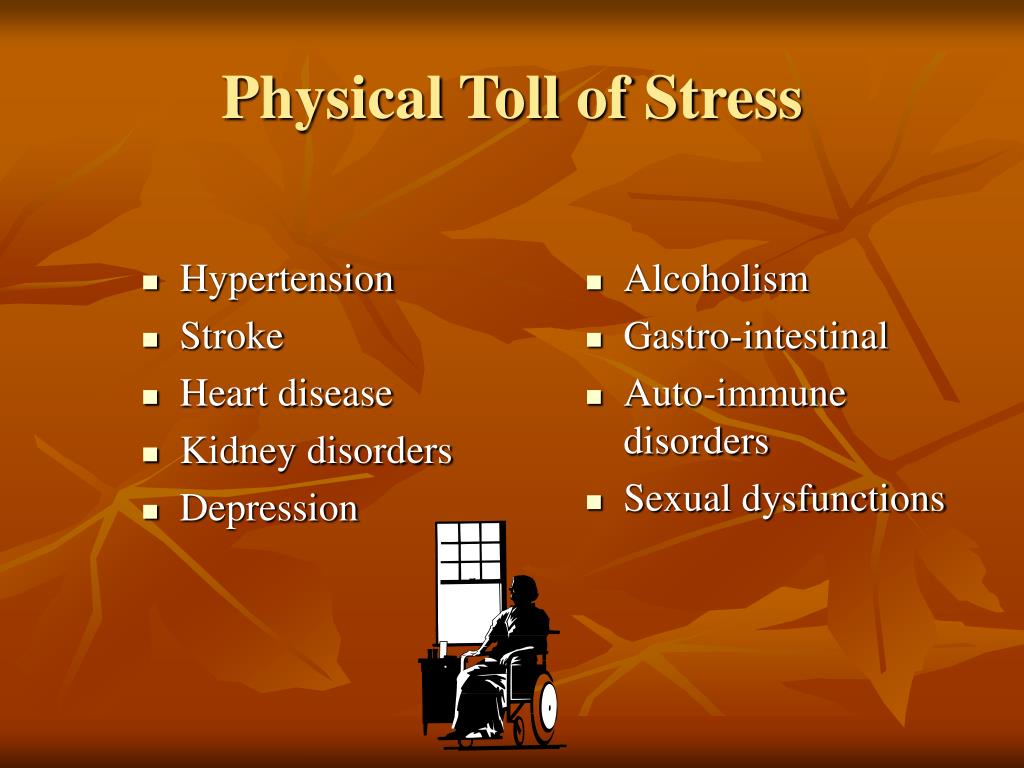 Physical Toll of Stress

- Hypertension
- Stroke
- Heart disease
- Kidney disorders
- Depression

- Alcoholism
- Gastro-intestinal
- Auto-immune disorders
- Sexual dysfunctions